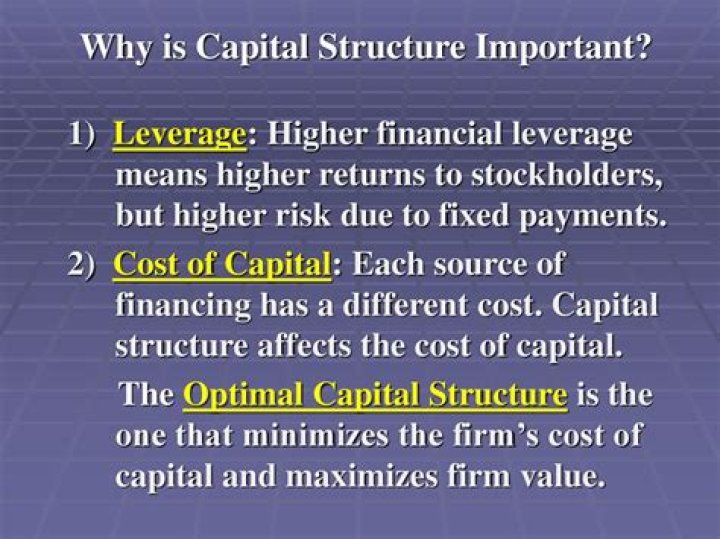 Why is Capital Structure Important?

1) Leverage: Higher financial leverage means higher returns to stockholders, but higher risk due to fixed payments.

2) Cost of Capital: Each source of financing has a different cost. Capital structure affects the cost of capital.

The Optimal Capital Structure is the one that minimizes the firm's cost of capital and maximizes firm value.